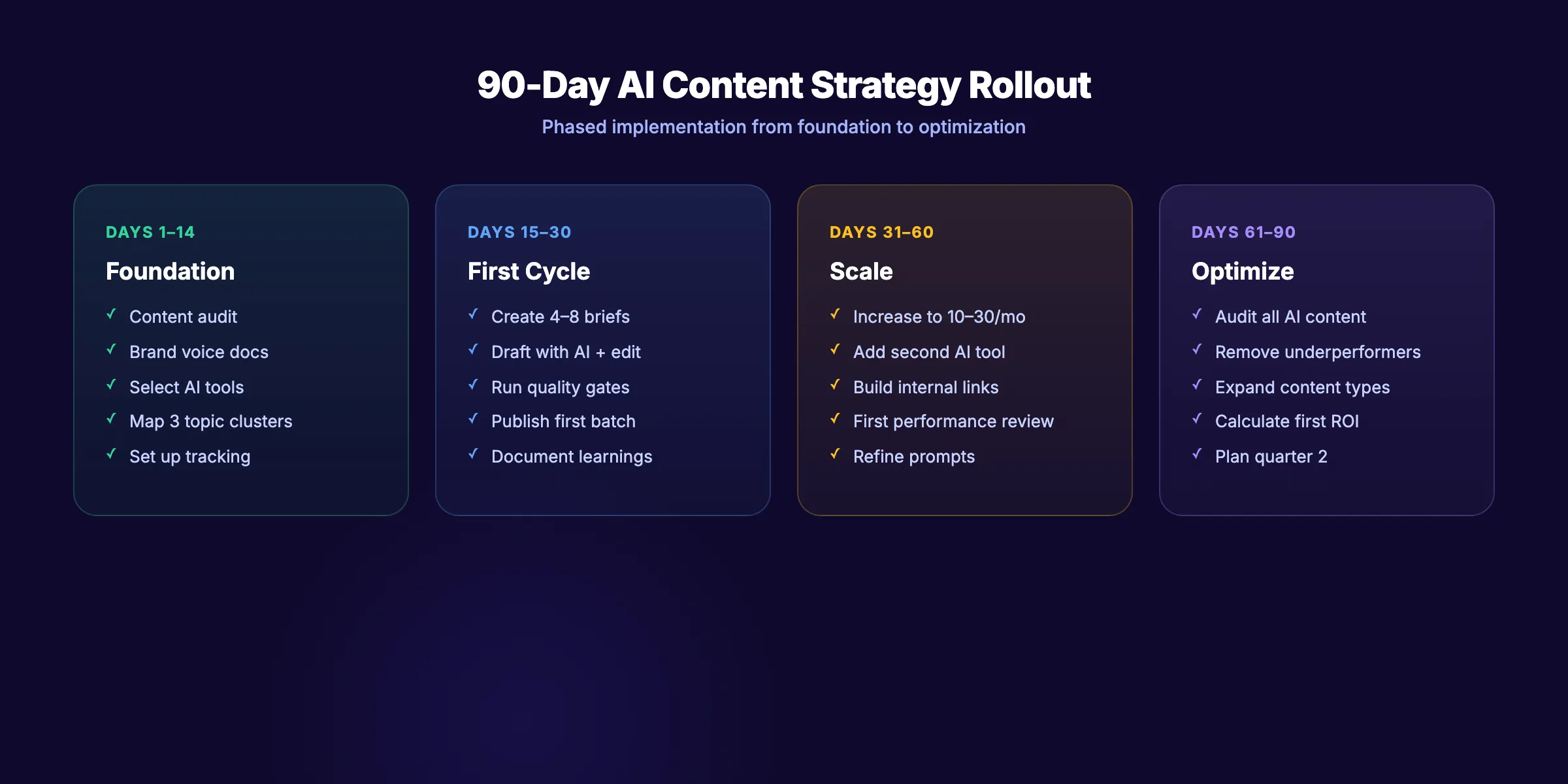 90-Day AI Content Strategy Rollout

Phased implementation from foundation to optimization

DAYS 1–14

Foundation

✓ Content audit
✓ Brand voice docs
✓ Select AI tools
✓ Map 3 topic clusters
✓ Set up tracking

DAYS 15–30

First Cycle

✓ Create 4–8 briefs
✓ Draft with AI + edit
✓ Run quality gates
✓ Publish first batch
✓ Document learnings

DAYS 31–60

Scale

✓ Increase to 10–30/mo
✓ Add second AI tool
✓ Build internal links
✓ First performance review
✓ Refine prompts

DAYS 61–90

Optimize

✓ Audit all AI content
✓ Remove underperformers
✓ Expand content types
✓ Calculate first ROI
✓ Plan quarter 2